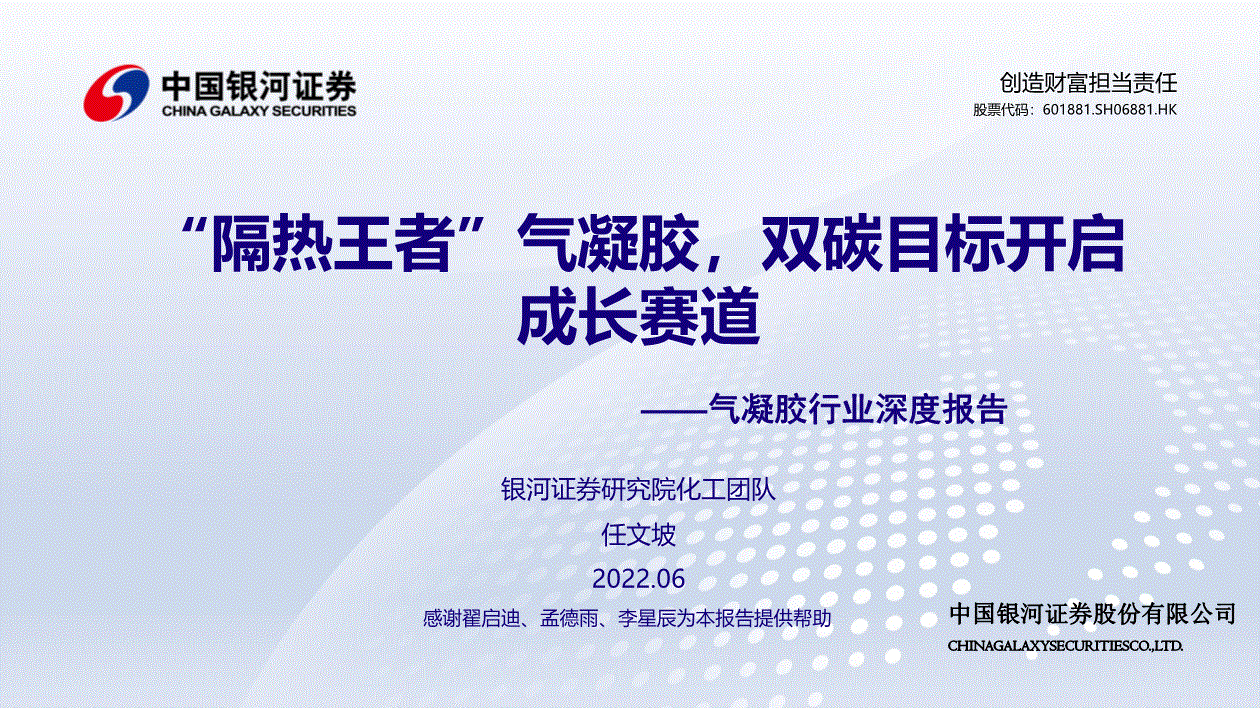 中国银河证券
CHINA GALAXY SECURITIES

创造财富担当责任
股票代码：601881.SH06881.HK

“隔热王者”气凝胶，双碳目标开启成长赛道

——气凝胶行业深度报告

银河证券研究院化工团队
任文坡
2022.06
感谢翟启迪、孟德雨、李星辰为本报告提供帮助

中国银河证券股份有限公司
CHINAGALAXYSECURITIESCO.,LTD.